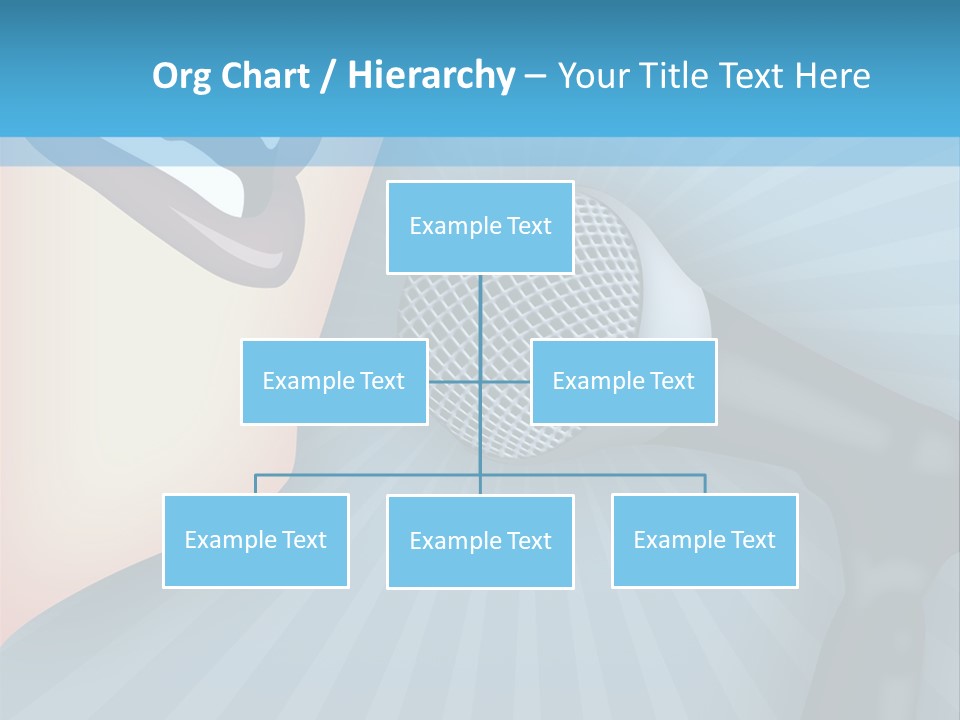 Org Chart / Hierarchy – Your Title Text Here

Example Text

Example Text

Example Text

Example Text

Example Text

Example Text